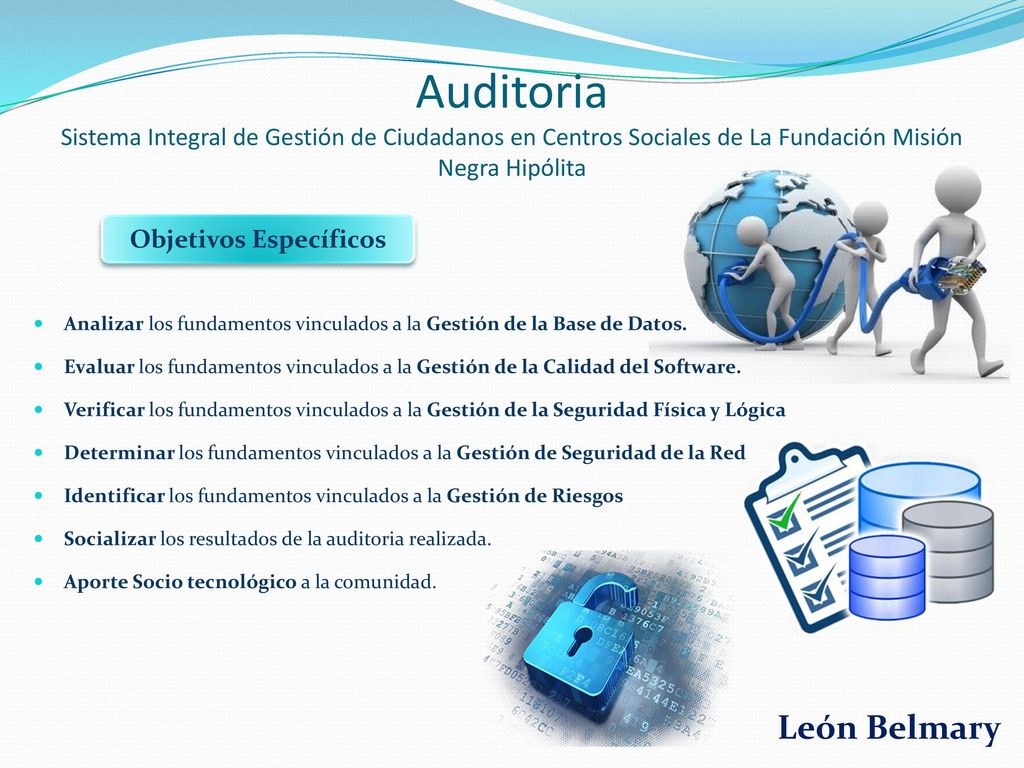 Auditoria
Sistema Integral de Gestión de Ciudadanos en Centros Sociales de La Fundación Misión Negra Hipólita

Objetivos Específicos

Analizar los fundamentos vinculados a la Gestión de la Base de Datos.

Evaluar los fundamentos vinculados a la Gestión de la Calidad del Software.

Verificar los fundamentos vinculados a la Gestión de la Seguridad Física y Lógica

Determinar los fundamentos vinculados a la Gestión de Seguridad de la Red

Identificar los fundamentos vinculados a la Gestión de Riesgos

Socializar los resultados de la auditoria realizada.

Aporte Socio tecnológico a la comunidad.

León Belmary